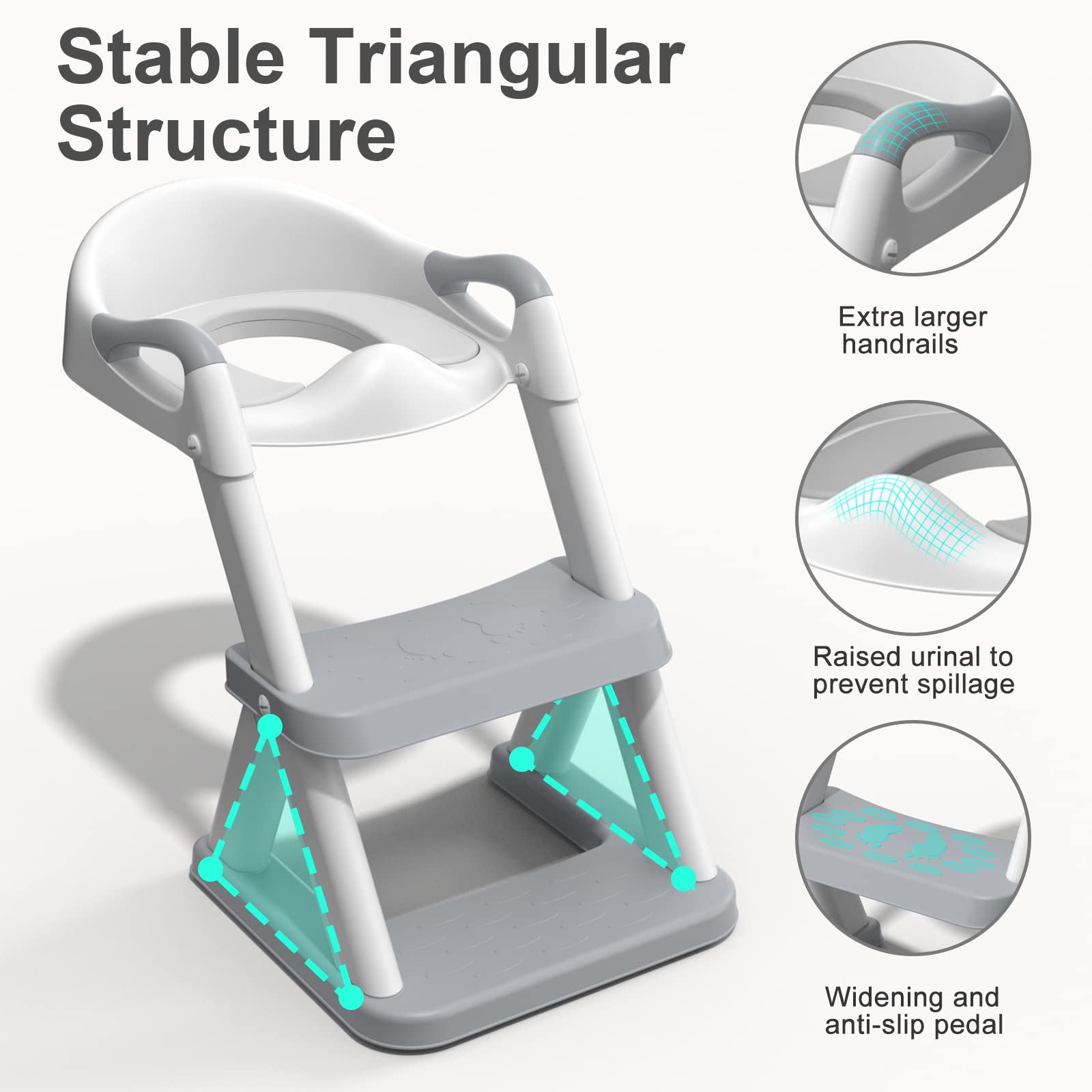 Stable Triangular Structure

Extra larger handrails

Raised urinal to prevent spillage

Widening and anti-slip pedal